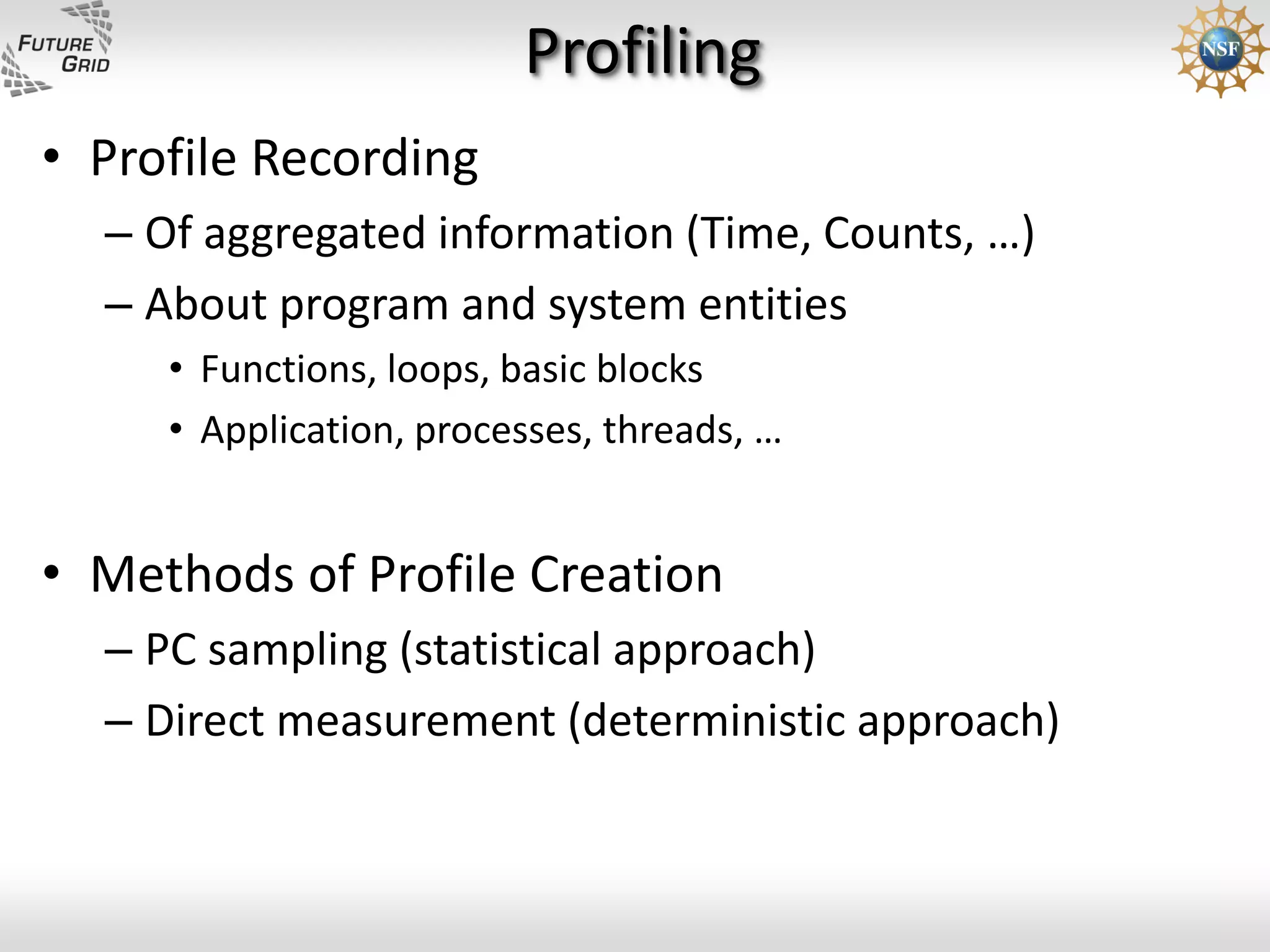 FUTURE GRID

Profiling

NSF

• Profile Recording
– Of aggregated information (Time, Counts, …)
– About program and system entities
• Functions, loops, basic blocks
• Application, processes, threads, …

• Methods of Profile Creation
– PC sampling (statistical approach)
– Direct measurement (deterministic approach)